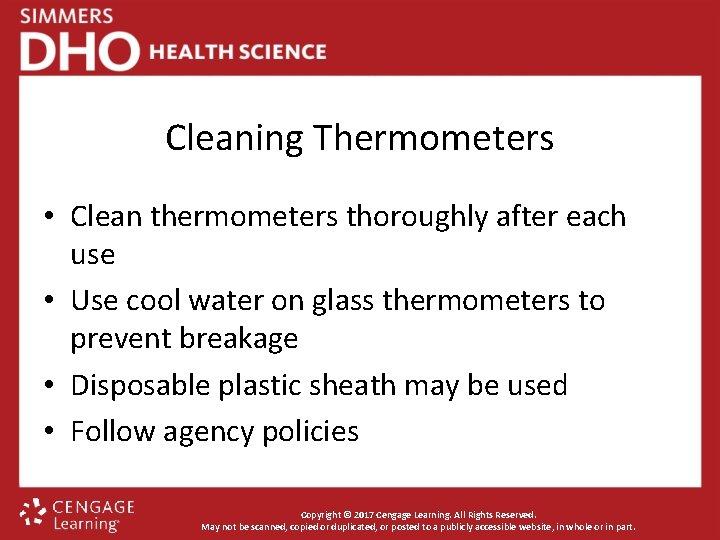 SIMMERS
DHO HEALTH SCIENCE

Cleaning Thermometers

• Clean thermometers thoroughly after each use
• Use cool water on glass thermometers to prevent breakage
• Disposable plastic sheath may be used
• Follow agency policies

CENGAGE Learning®

Copyright © 2017 Cengage Learning. All Rights Reserved.
May not be scanned, copied or duplicated, or posted to a publicly accessible website, in whole or in part.